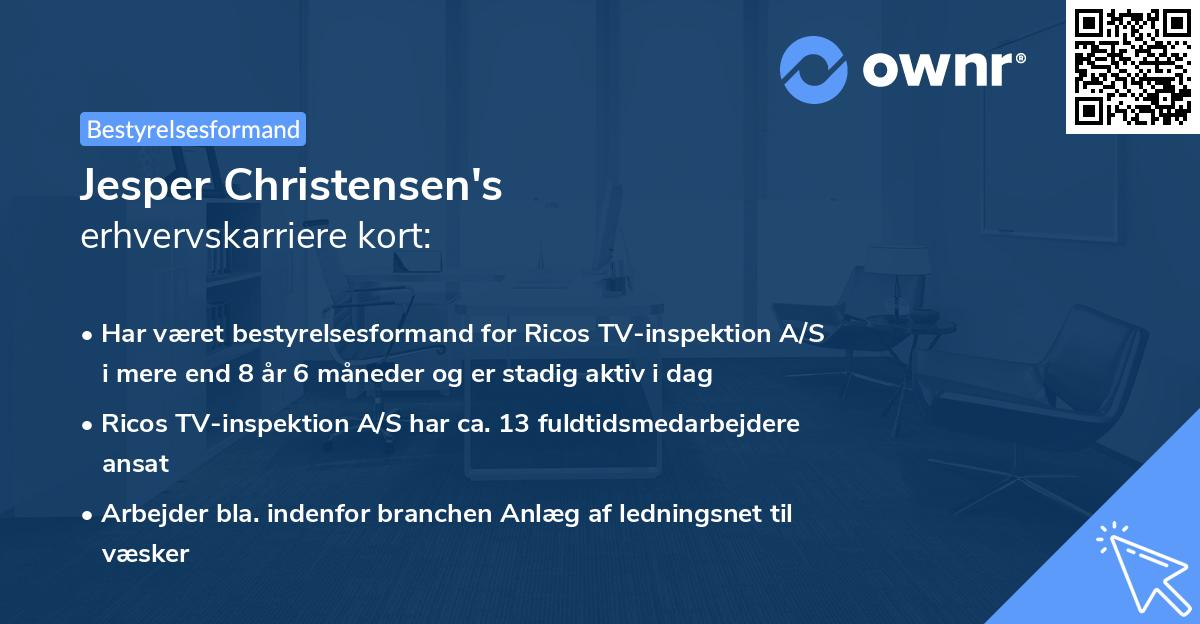 ownr®

Bestyrelsesformand

Jesper Christensen's
erhvervskarriere kort:

• Har været bestyrelsesformand for Ricos TV-inspektion A/S i mere end 8 år 6 måneder og er stadig aktiv i dag

• Ricos TV-inspektion A/S har ca. 13 fuldtidsmedarbejdere ansat

• Arbejder bla. indenfor branchen Anlæg af ledningsnet til væsker